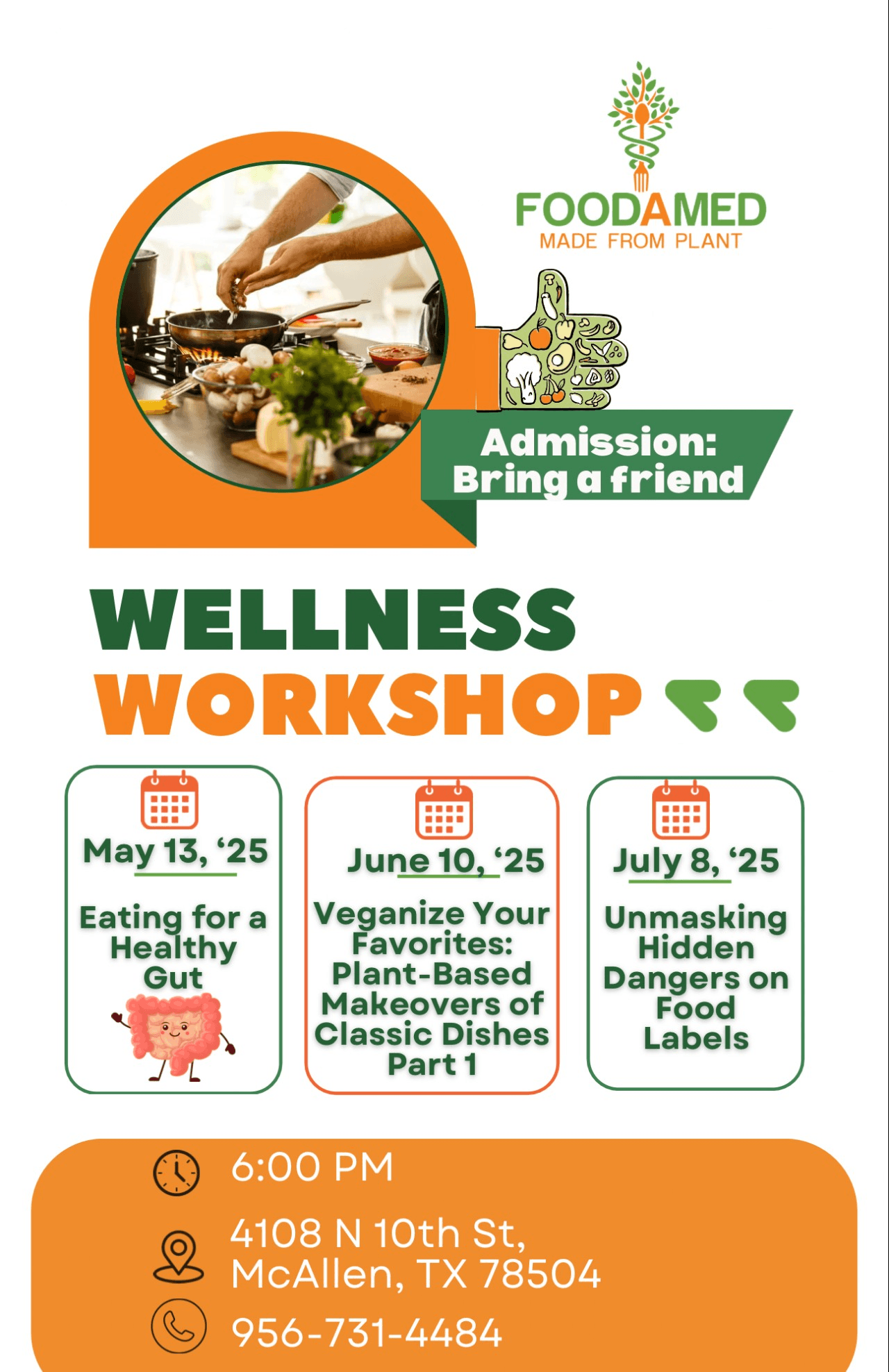 FOODAMED
MADE FROM PLANT

Admission: Bring a friend

WELLNESS WORKSHOP

May 13, ‘25
Eating for a Healthy Gut

June 10, ‘25
Veganize Your Favorites: Plant-Based Makeovers of Classic Dishes Part 1

July 8, ‘25
Unmasking Hidden Dangers on Food Labels

6:00 PM

4108 N 10th St, McAllen, TX 78504

956-731-4484